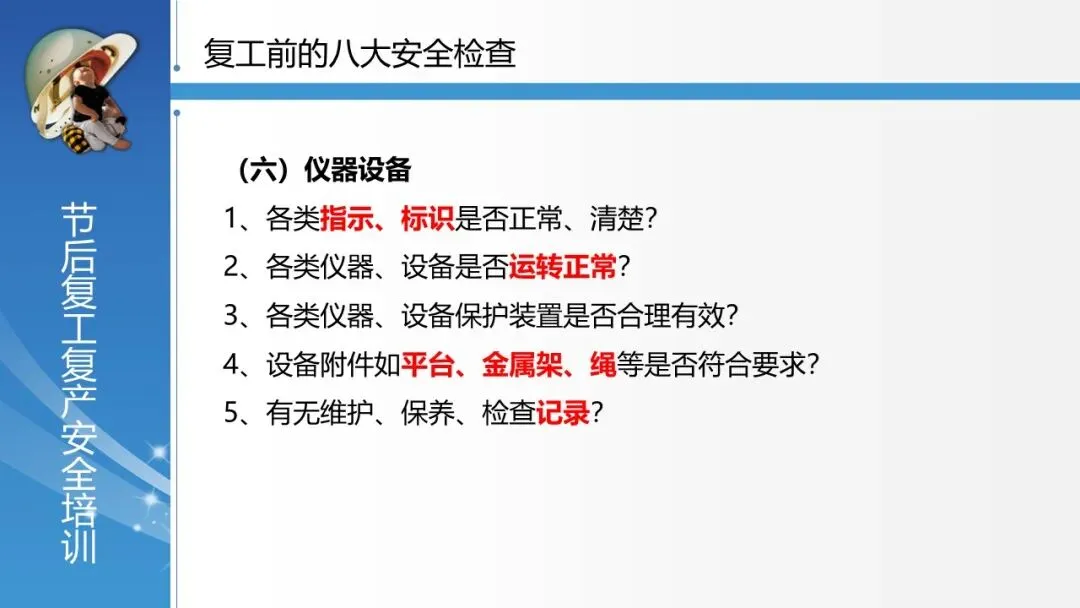 节后复工复产安全培训

复工前的八大安全检查

（六）仪器设备

1、各类指示、标识是否正常、清楚？

2、各类仪器、设备是否运转正常？

3、各类仪器、设备保护装置是否合理有效？

4、设备附件如平台、金属架、绳等是否符合要求？

5、有无维护、保养、检查记录？